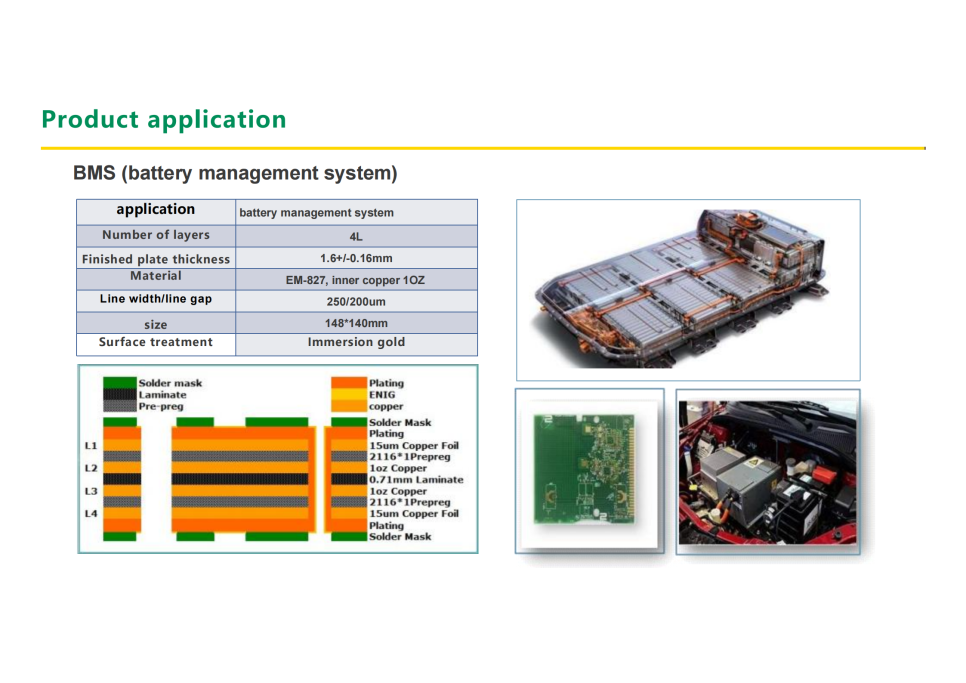 Product application

BMS (battery management system)

| application | battery management system |
|---|---|
| Number of layers | 4L |
| Finished plate thickness | 1.6+/-0.16mm |
| Material | EM-827, inner copper 1OZ |
| Line width/line gap | 250/200um |
| size | 148*140mm |
| Surface treatment | Immersion gold |

Solder mask
Laminate
Pre-preg

Plating
ENIG
copper

L1
L2
L3
L4

Solder Mask
Plating
15um Copper Foil
2116*1Prepreg
1oz Copper
0.71mm Laminate
1oz Copper
2116*1Prepreg
15um Copper Foil
Plating
Solder Mask